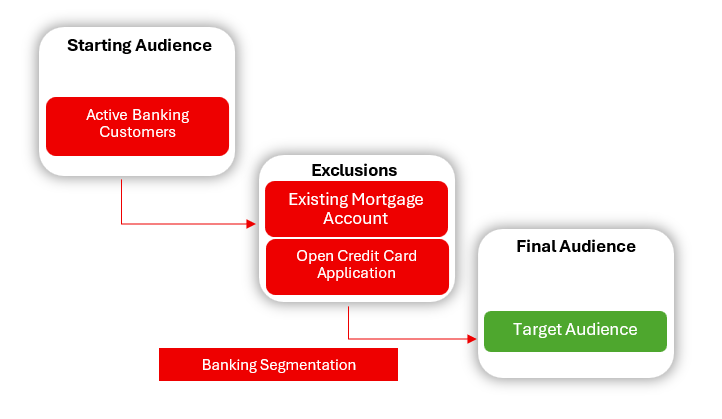 Starting Audience

Active Banking Customers

Exclusions

Existing Mortgage Account

Open Credit Card Application

Final Audience

Target Audience

Banking Segmentation